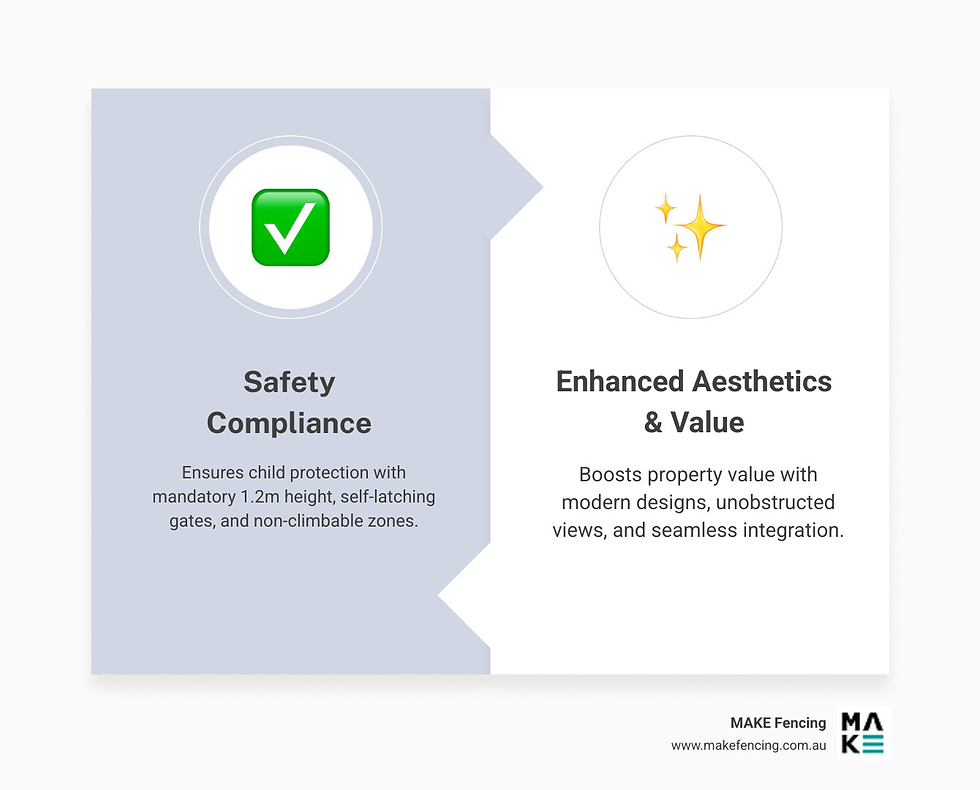 Safety Compliance

Ensures child protection with mandatory 1.2m height, self-latching gates, and non-climbable zones.

Enhanced Aesthetics & Value

Boosts property value with modern designs, unobstructed views, and seamless integration.

MAKE Fencing
www.makefencing.com.au

MA
KE